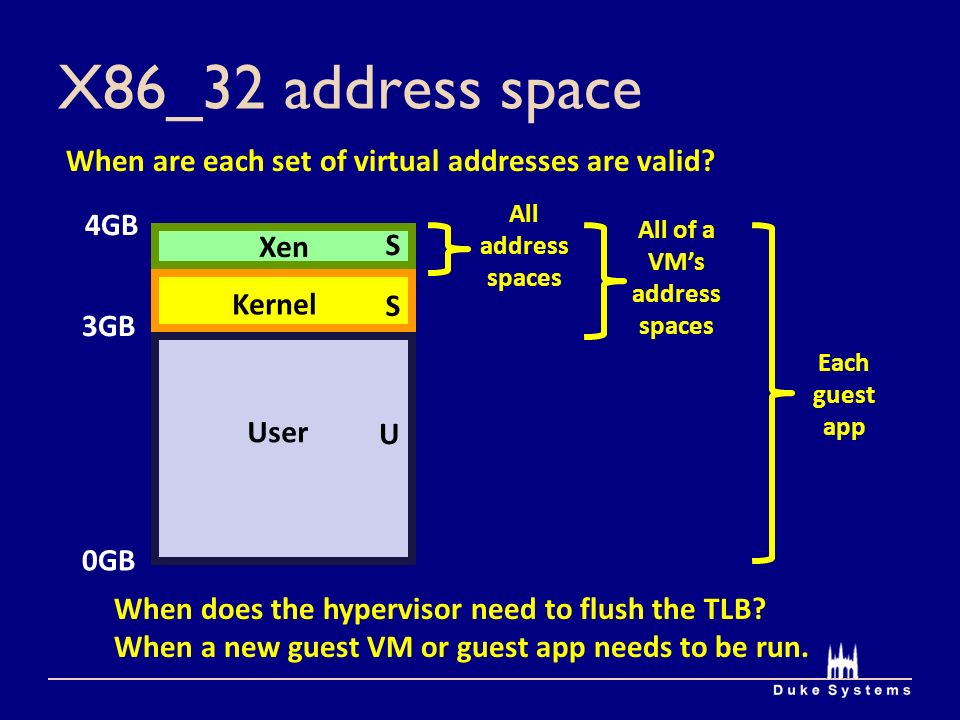 X86_32 address space

When are each set of virtual addresses are valid?

4GB

Xen S

Kernel S

3GB

User U

0GB

All address spaces

All of a VM's address spaces

Each guest app

When does the hypervisor need to flush the TLB?
When a new guest VM or guest app needs to be run.

Duke Systems